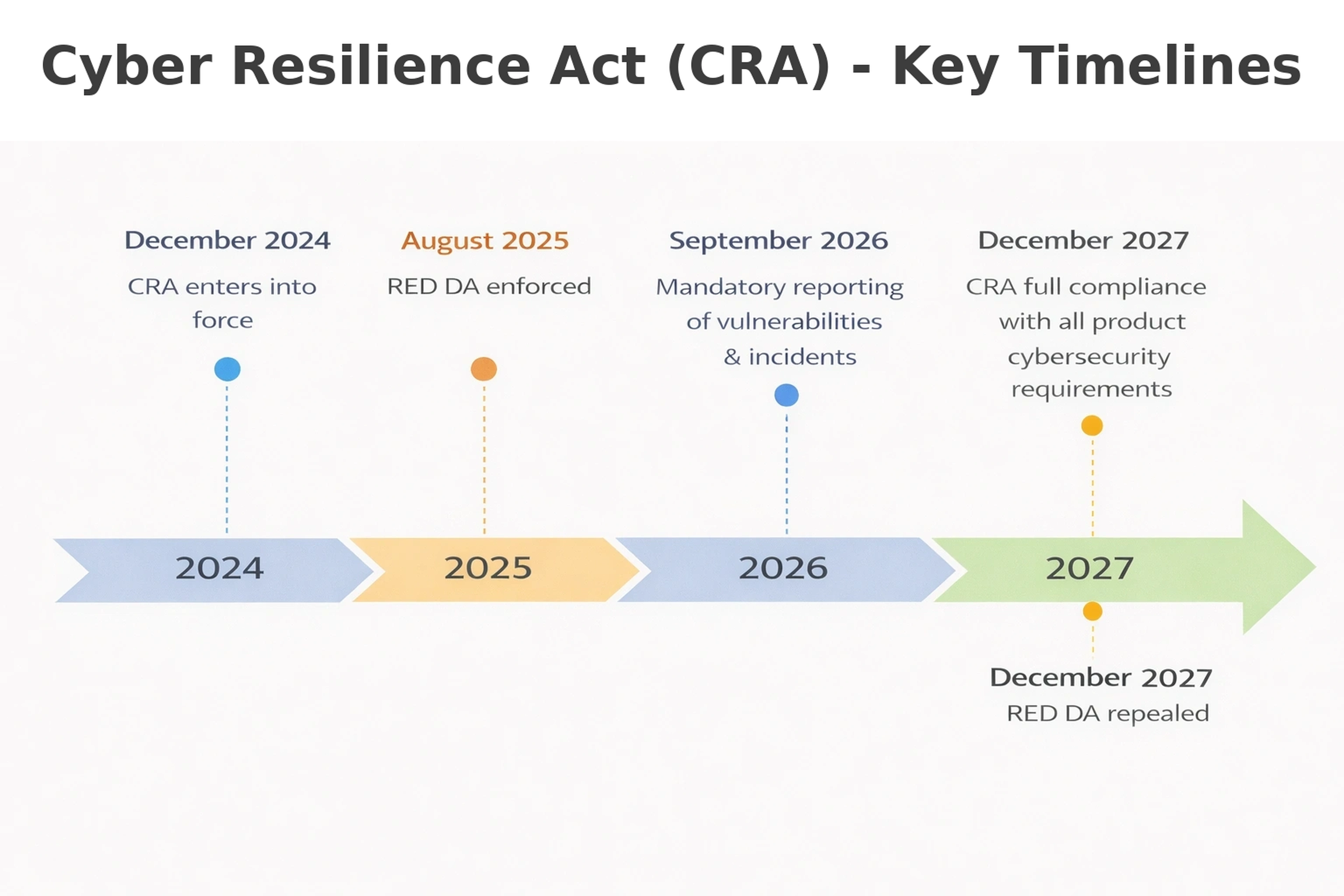 Cyber Resilience Act (CRA) - Key Timelines

December 2024
CRA enters into force

August 2025
RED DA enforced

September 2026
Mandatory reporting of vulnerabilities & incidents

December 2027
CRA full compliance with all product cybersecurity requirements

2024

2025

2026

2027

December 2027
RED DA repealed